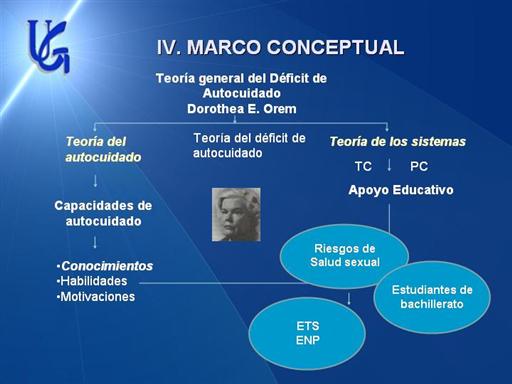 UG

IV. MARCO CONCEPTUAL

Teoría general del Déficit de Autocuidado
Dorothea E. Orem

Teoría del autocuidado

Capacidades de autocuidado

•Conocimientos
•Habilidades
•Motivaciones

Teoría del déficit de autocuidado

Teoría de los sistemas

TC PC

Apoyo Educativo

Riesgos de Salud sexual

Estudiantes de bachillerato

ETS
ENP